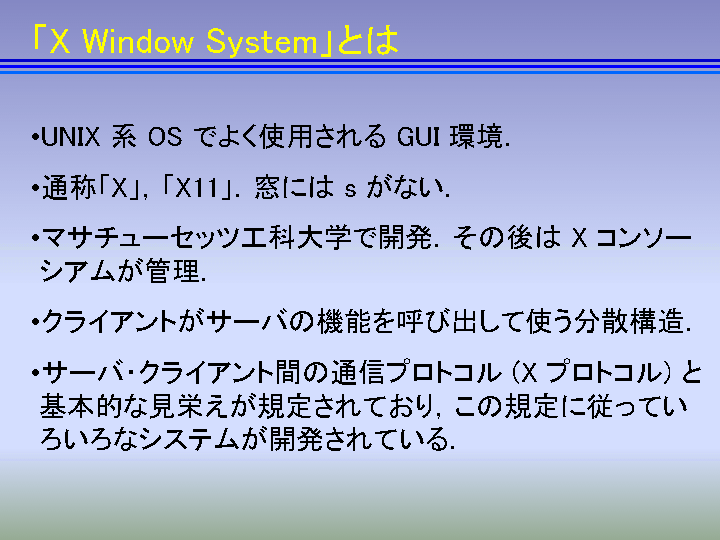 「X Window System」とは

•UNIX 系 OS でよく使用される GUI 環境.

•通称「X」, 「X11」. 窓には s がない.

•マサチューセッツ工科大学で開発. その後は X コンソーシアムが管理.

•クライアントがサーバの機能を呼び出して使う分散構造.

•サーバ･クライアント間の通信プロトコル (X プロトコル) と基本的な見栄えが規定されており, この規定に従っていろいろなシステムが開発されている.